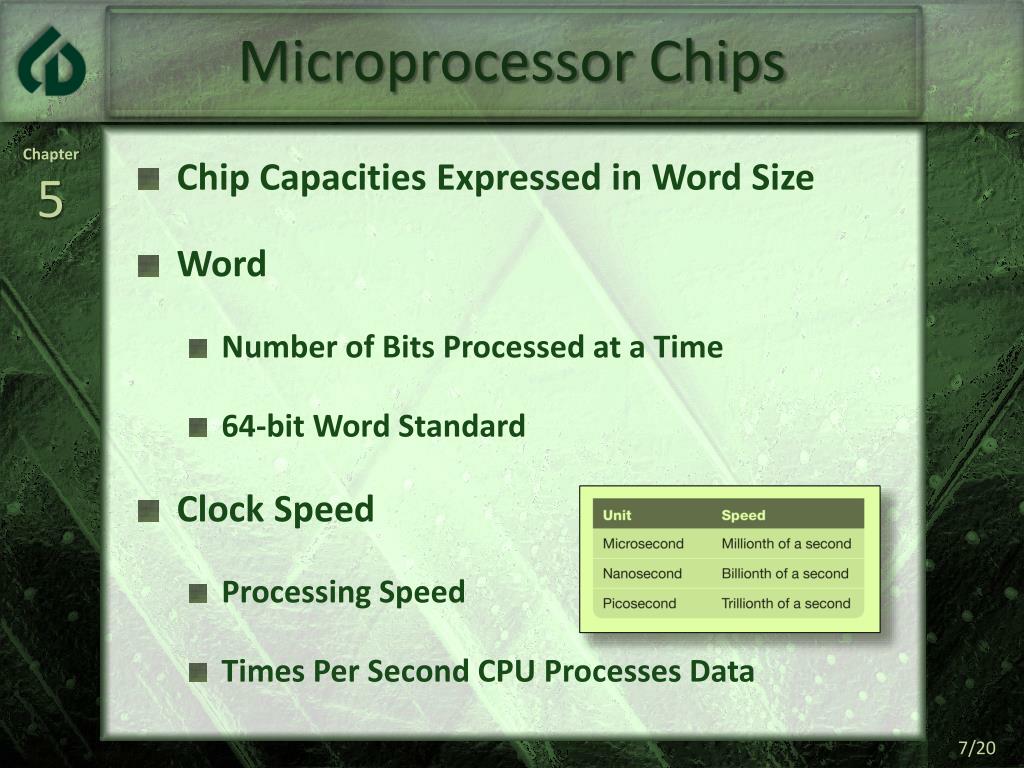 Microprocessor Chips

Chapter 5

Chip Capacities Expressed in Word Size

Word

Number of Bits Processed at a Time

64-bit Word Standard

Clock Speed

Processing Speed

Times Per Second CPU Processes Data

| Unit | Speed |
|---|---|
| Microsecond | Millionth of a second |
| Nanosecond | Billionth of a second |
| Picosecond | Trillionth of a second |

7/20